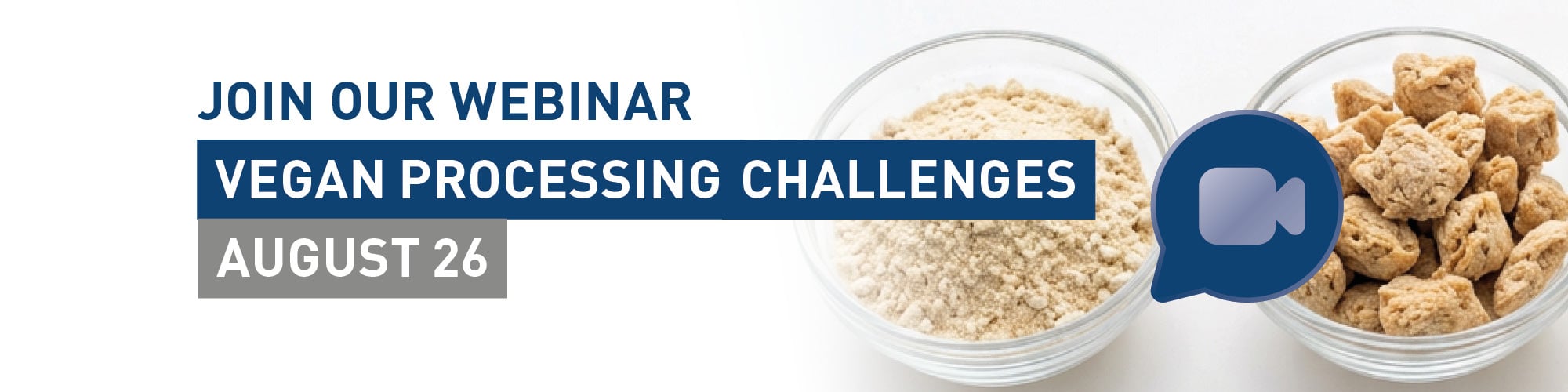 JOIN OUR WEBINAR

VEGAN PROCESSING CHALLENGES

AUGUST 26